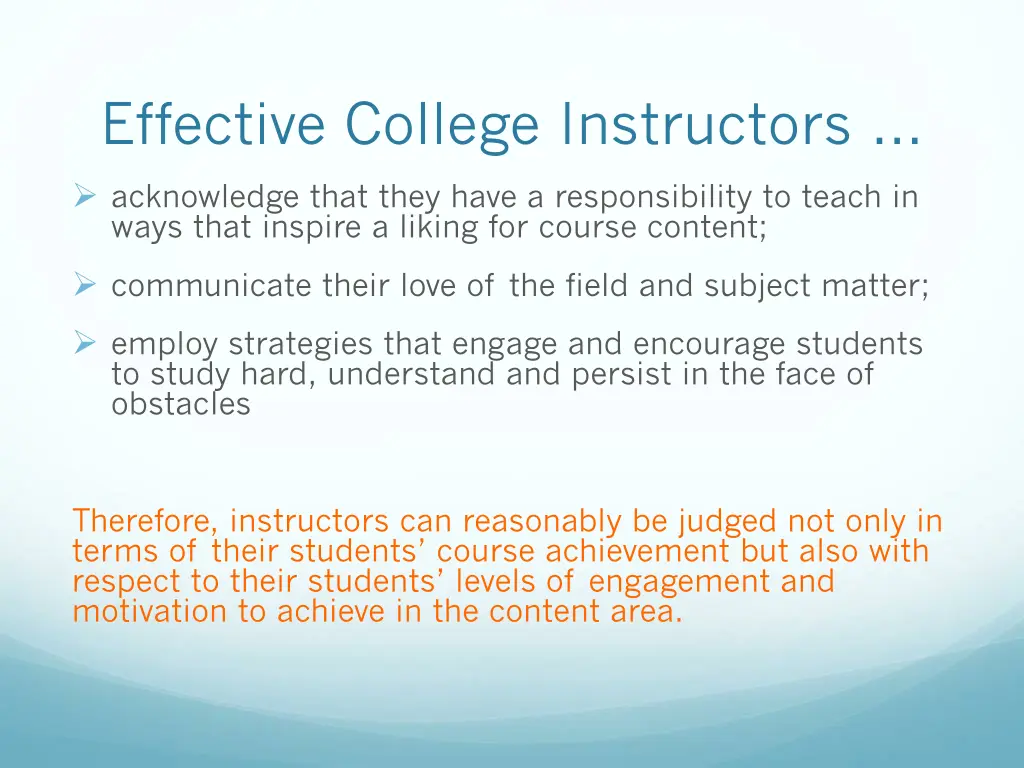 Effective College Instructors ...

➢ acknowledge that they have a responsibility to teach in ways that inspire a liking for course content;

➢ communicate their love of the field and subject matter;

➢ employ strategies that engage and encourage students to study hard, understand and persist in the face of obstacles

Therefore, instructors can reasonably be judged not only in terms of their students' course achievement but also with respect to their students' levels of engagement and motivation to achieve in the content area.